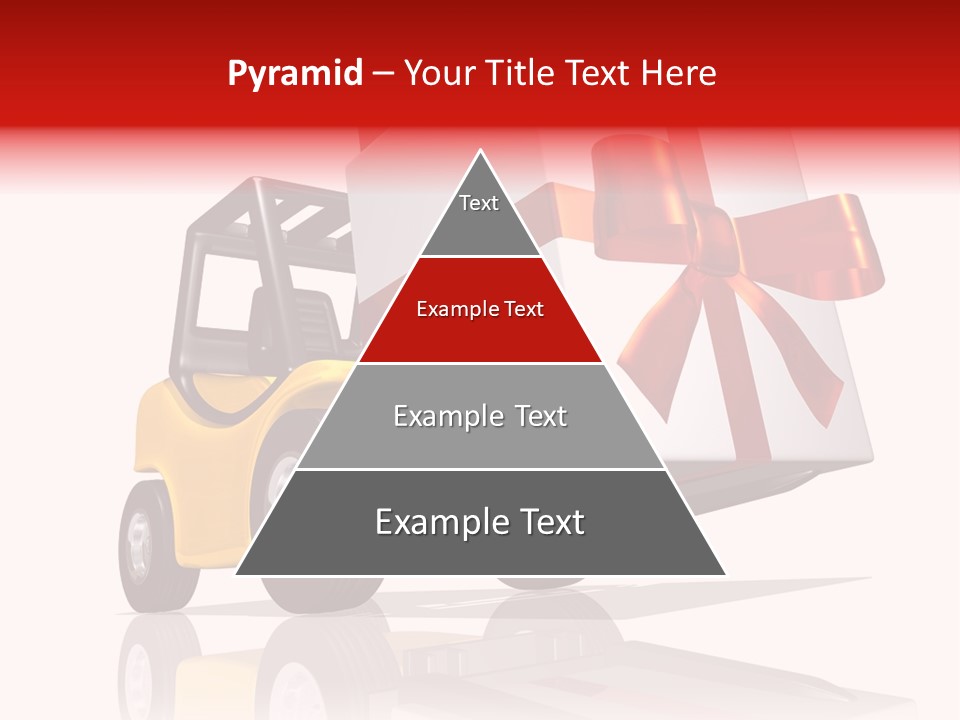 Pyramid – Your Title Text Here

Text

Example Text

Example Text

Example Text